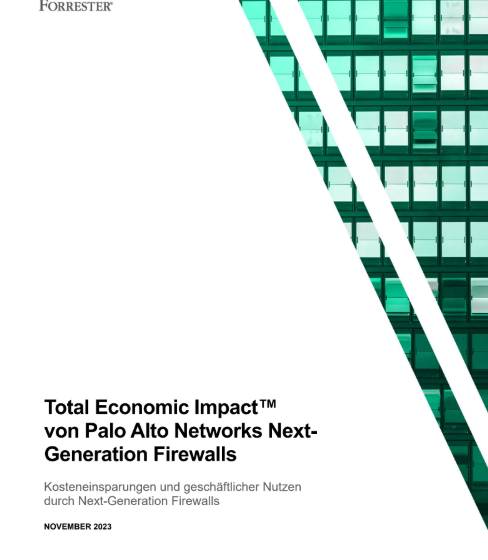 FORRESTER®

Total Economic Impact™ von Palo Alto Networks Next-Generation Firewalls

Kosteneinsparungen und geschäftlicher Nutzen durch Next-Generation Firewalls

NOVEMBER 2023